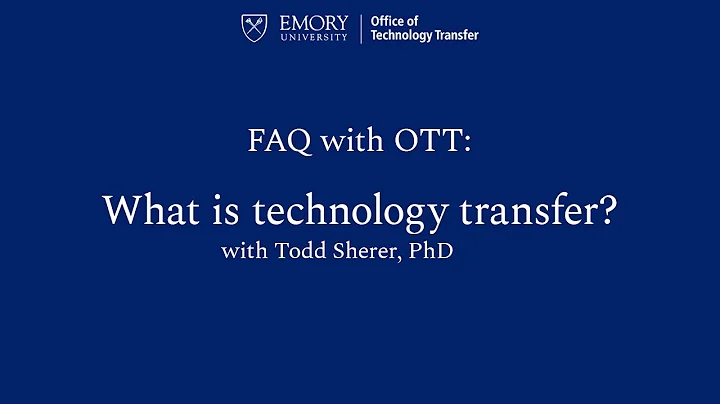 EMORY UNIVERSITY | Office of Technology Transfer

FAQ with OTT:

What is technology transfer?

with Todd Sherer, PhD